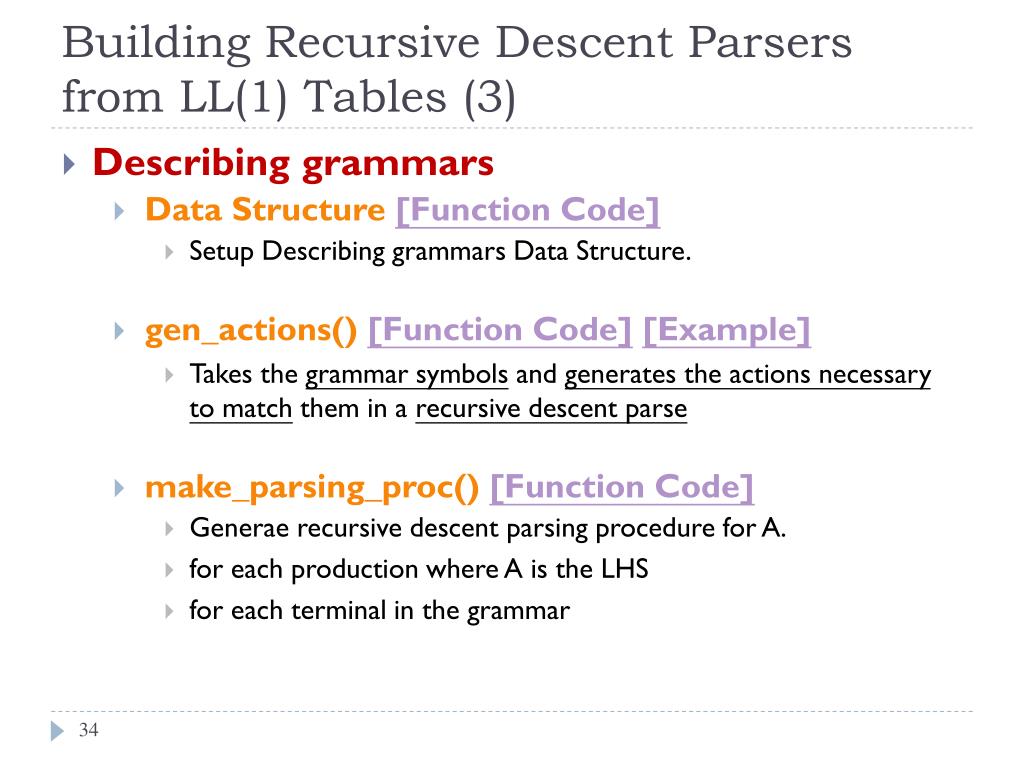 Building Recursive Descent Parsers from LL(1) Tables (3)

Describing grammars

Data Structure [Function Code]

Setup Describing grammars Data Structure.

gen_actions() [Function Code] [Example]

Takes the grammar symbols and generates the actions necessary to match them in a recursive descent parse

make_parsing_proc() [Function Code]

Generae recursive descent parsing procedure for A.

for each production where A is the LHS

for each terminal in the grammar

34